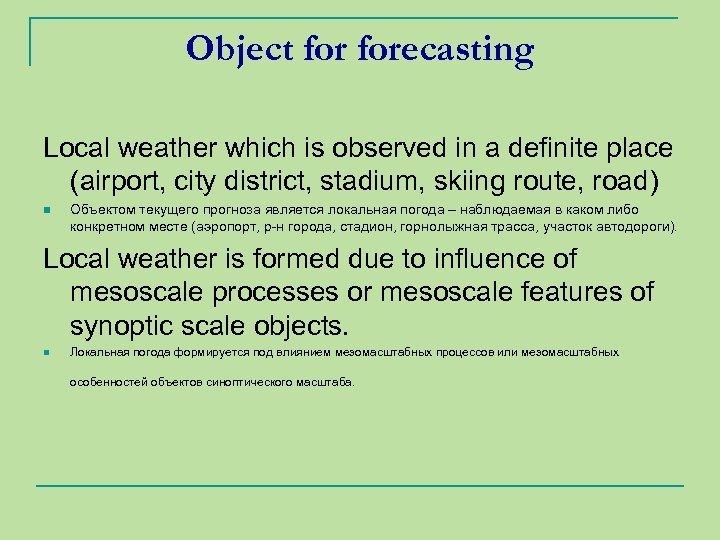 Object for forecasting

Local weather which is observed in a definite place (airport, city district, stadium, skiing route, road)

Объектом текущего прогноза является локальная погода – наблюдаемая в каком либо конкретном месте (аэропорт, р-н города, стадион, горнолыжная трасса, участок автодороги).

Local weather is formed due to influence of mesoscale processes or mesoscale features of synoptic scale objects.

Локальная погода формируется под влиянием мезомасштабных процессов или мезомасштабных особенностей объектов синоптического масштаба.